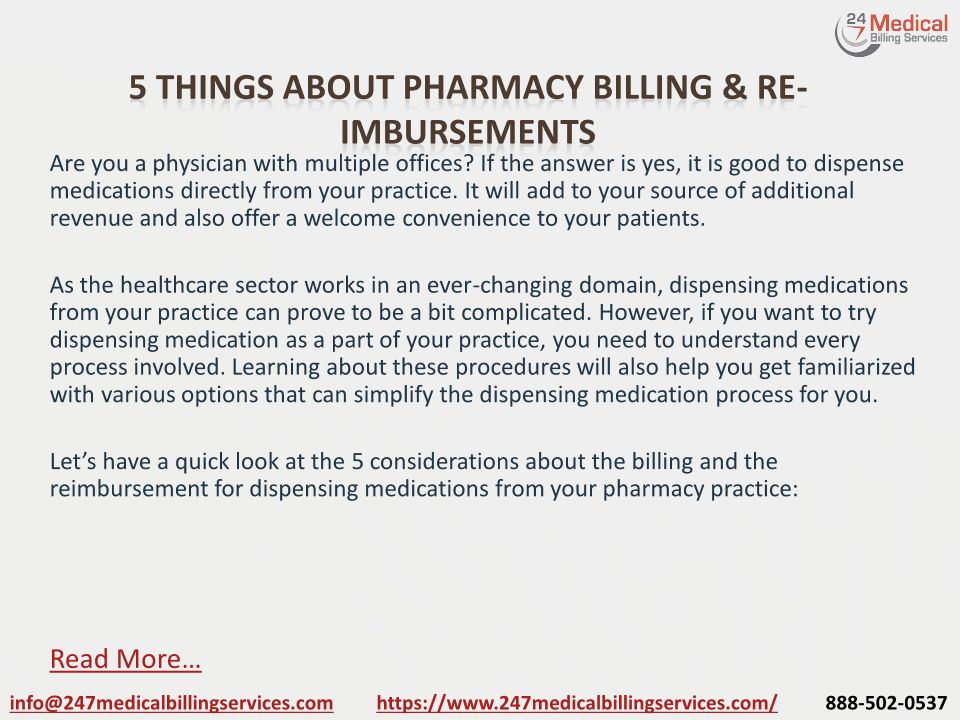 24 7 Medical Billing Services

5 THINGS ABOUT PHARMACY BILLING & RE-IMBURSEMENTS

Are you a physician with multiple offices? If the answer is yes, it is good to dispense medications directly from your practice. It will add to your source of additional revenue and also offer a welcome convenience to your patients.

As the healthcare sector works in an ever-changing domain, dispensing medications from your practice can prove to be a bit complicated. However, if you want to try dispensing medication as a part of your practice, you need to understand every process involved. Learning about these procedures will also help you get familiarized with various options that can simplify the dispensing medication process for you.

Let’s have a quick look at the 5 considerations about the billing and the reimbursement for dispensing medications from your pharmacy practice:

Read More…

info@247medicalbillingservices.com https://www.247medicalbillingservices.com/ 888-502-0537